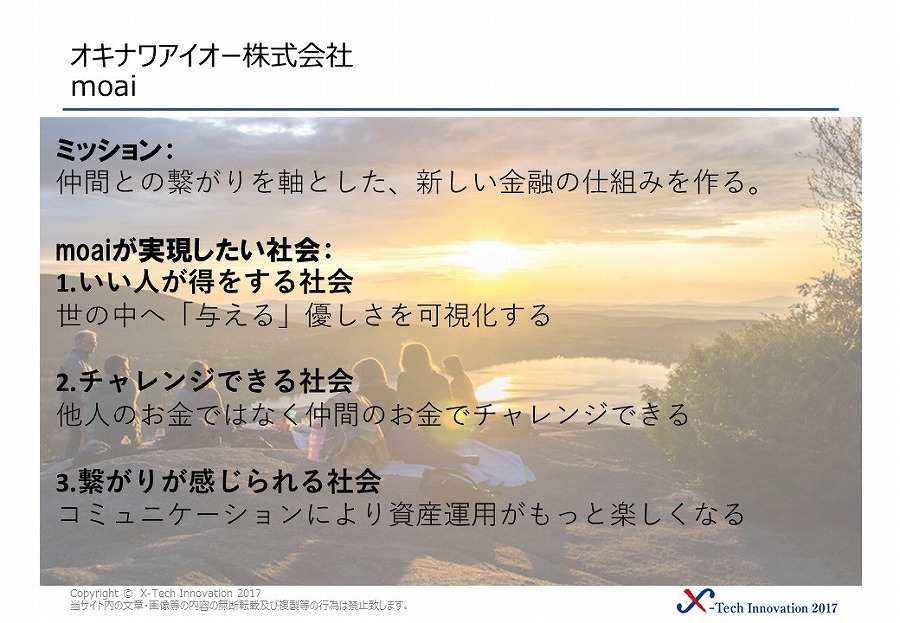 オキナワアイオー株式会社
moai

ミッション：
仲間との繋がりを軸とした、新しい金融の仕組みを作る。

moaiが実現したい社会：
1.いい人が得をする社会
世の中へ「与える」優しさを可視化する

2.チャレンジできる社会
他人のお金ではなく仲間のお金でチャレンジできる

3.繋がりが感じられる社会
コミュニケーションにより資産運用がもっと楽しくなる

Copyright © X-Tech Innovation 2017
当サイト内の文章・画像等の内容の無断転載及び複製等の行為は禁止致します。

X-Tech Innovation 2017